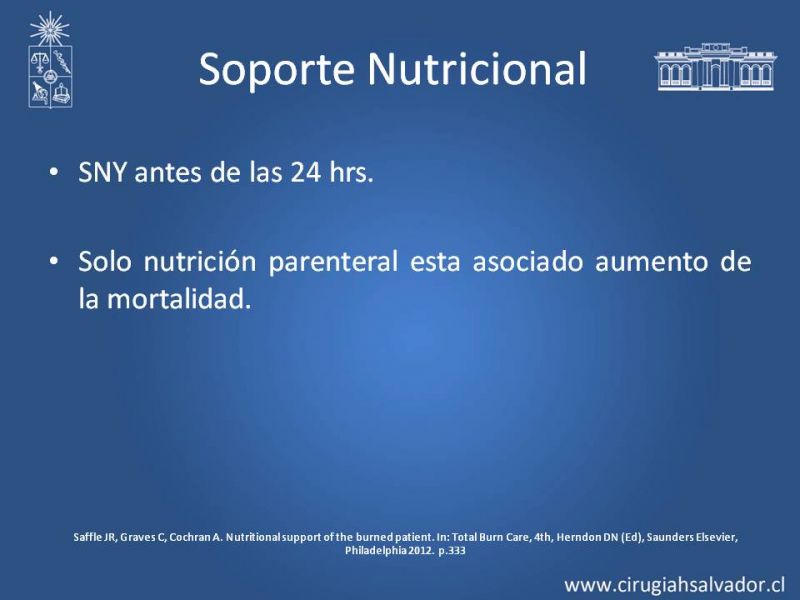 Soporte Nutricional

• SNY antes de las 24 hrs.

• Solo nutrición parenteral esta asociado aumento de la mortalidad.

Saffle JR, Graves C, Cochran A. Nutritional support of the burned patient. In: Total Burn Care, 4th, Herndon DN (Ed), Saunders Elsevier, Philadelphia 2012. p.333

www.cirugiahsalvador.cl